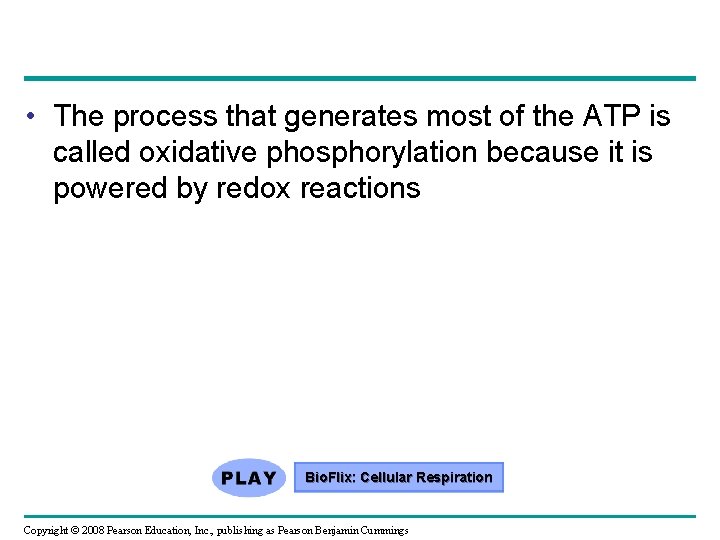 • The process that generates most of the ATP is called oxidative phosphorylation because it is powered by redox reactions

PLAY

BioFlix: Cellular Respiration

Copyright © 2008 Pearson Education, Inc., publishing as Pearson Benjamin Cummings